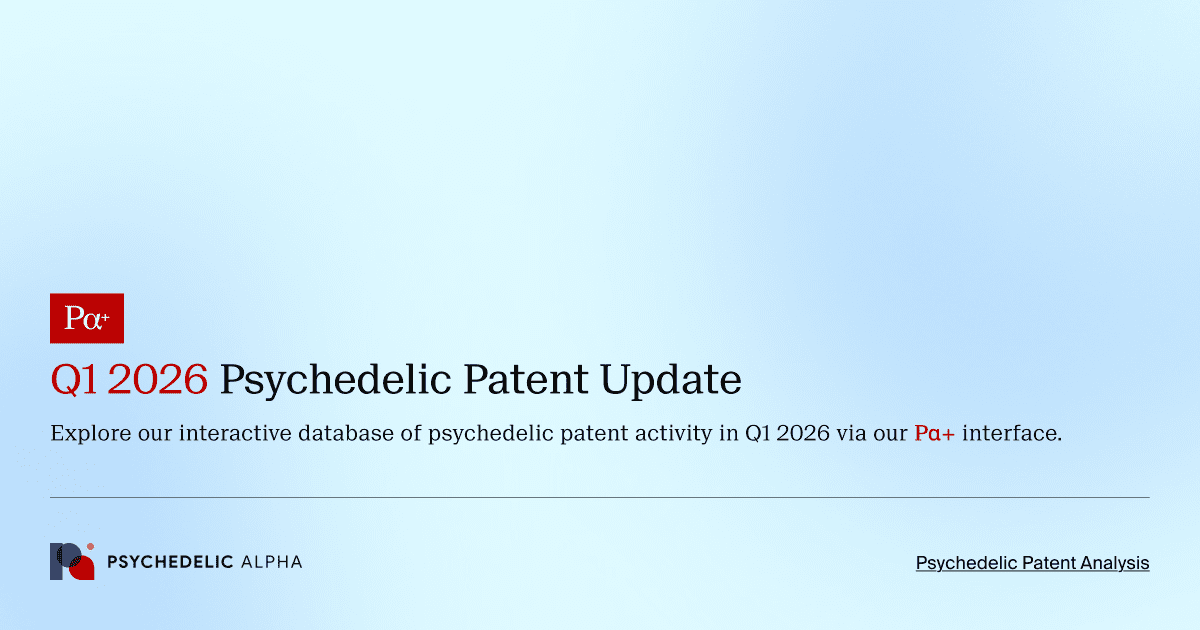 Pα+

Q1 2026 Psychedelic Patent Update

Explore our interactive database of psychedelic patent activity in Q1 2026 via our Pα+ interface.

PSYCHEDELIC ALPHA

Psychedelic Patent Analysis